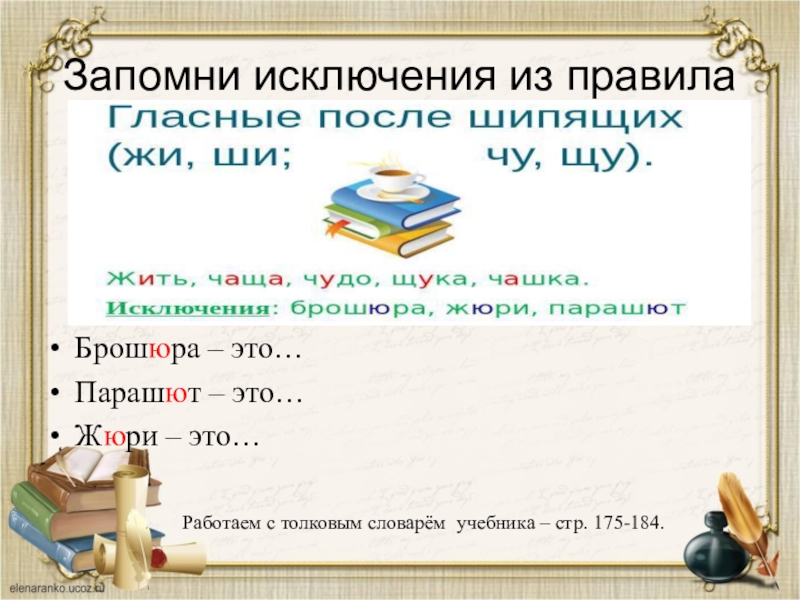 Запомни исключения из правила

Гласные после шипящих (жи, ши; чу, щу).

Жить, чаща, чудо, щука, чашка.
Исключения: брошюра, жюри, парашют

• Брошюра – это…
• Парашют – это…
• Жюри – это…

Работаем с толковым словарём учебника – стр. 175-184.

elenaranko.ucoz.ru